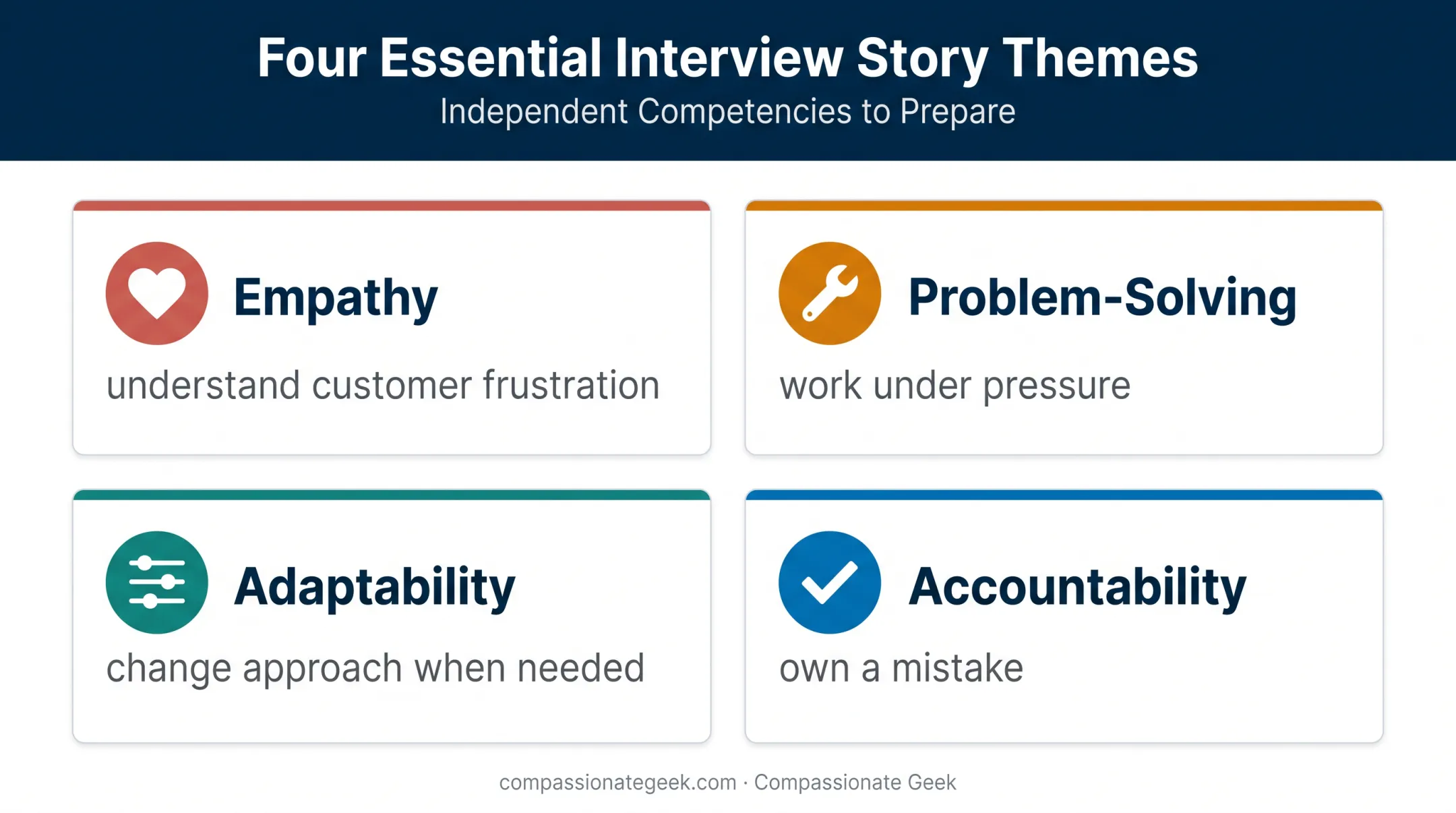 Four Essential Interview Story Themes
Independent Competencies to Prepare

Empathy
understand customer frustration

Problem-Solving
work under pressure

Adaptability
change approach when needed

Accountability
own a mistake

compassionategeek.com · Compassionate Geek